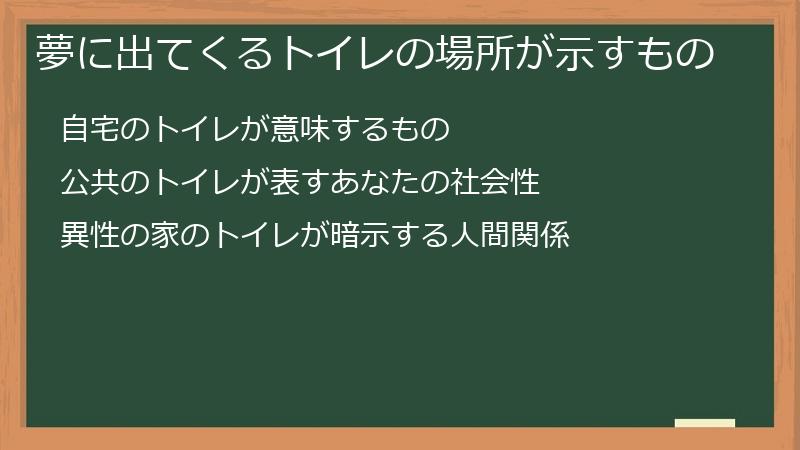 夢に出てくるトイレの場所が示すもの

自宅のトイレが意味するもの

公共のトイレが表すあなたの社会性

異性の家のトイレが暗示する人間関係